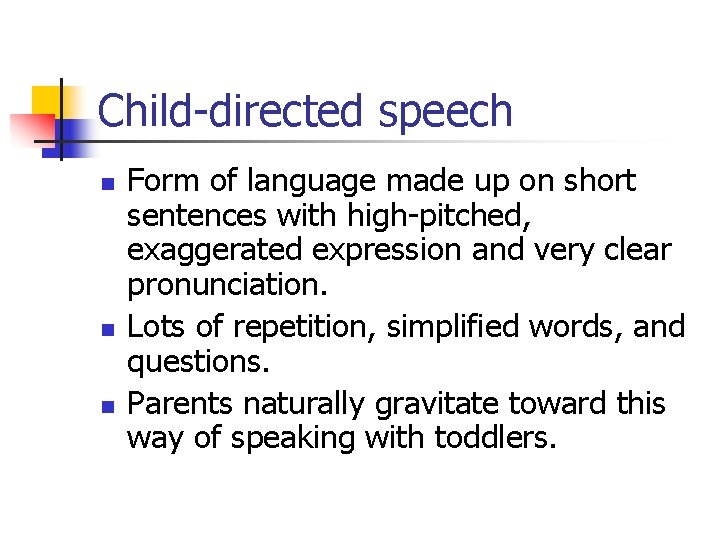 Child-directed speech

- Form of language made up on short sentences with high-pitched, exaggerated expression and very clear pronunciation.
- Lots of repetition, simplified words, and questions.
- Parents naturally gravitate toward this way of speaking with toddlers.